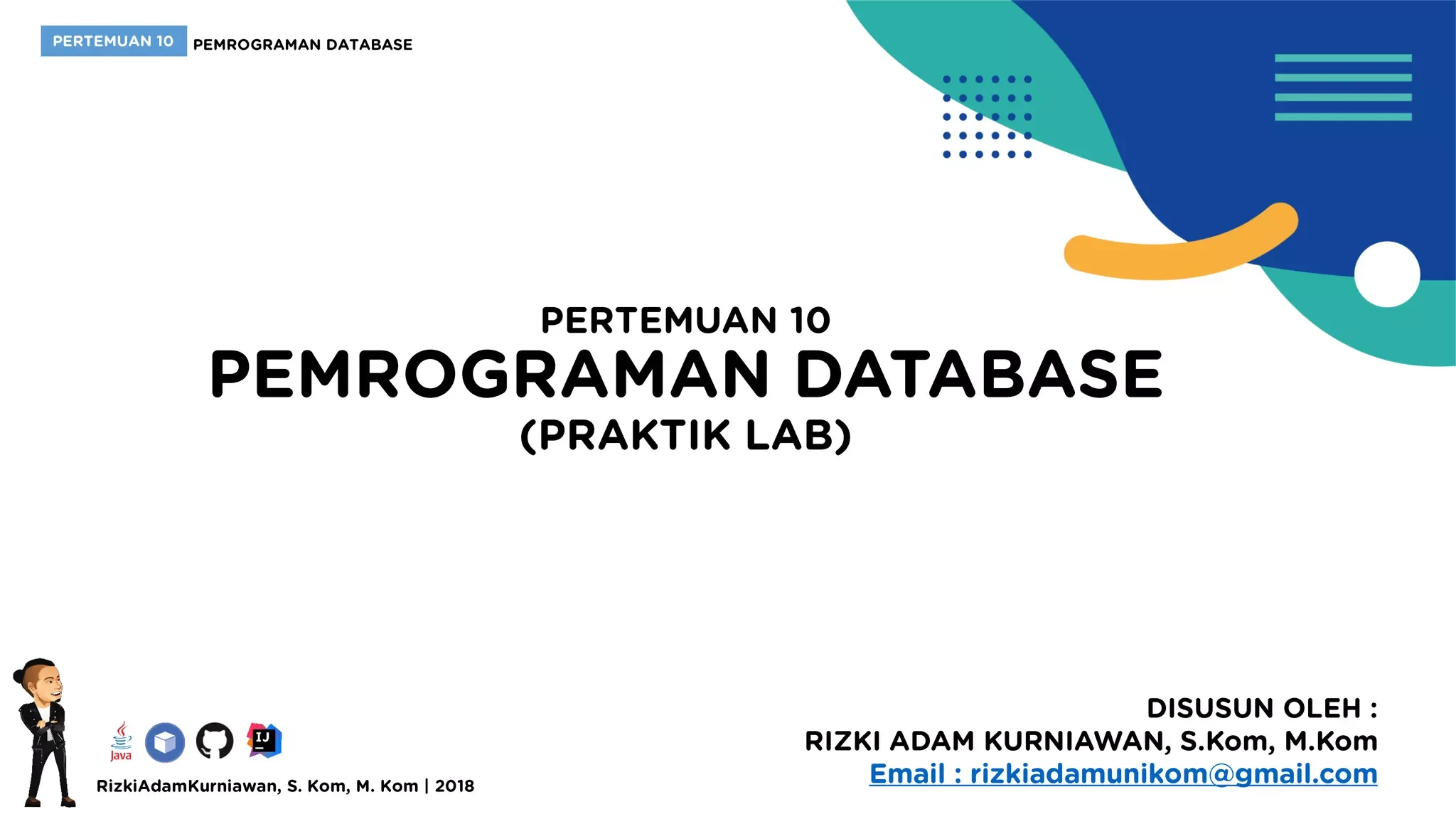 PERTEMUAN 10 PEMROGRAMAN DATABASE

PERTEMUAN 10
PEMROGRAMAN DATABASE
(PRAKTIK LAB)

Java IJ

RizkiAdamKurniawan, S. Kom, M. Kom | 2018

DISUSUN OLEH :
RIZKI ADAM KURNIAWAN, S.Kom, M.Kom
Email : rizkiadamunikom@gmail.com